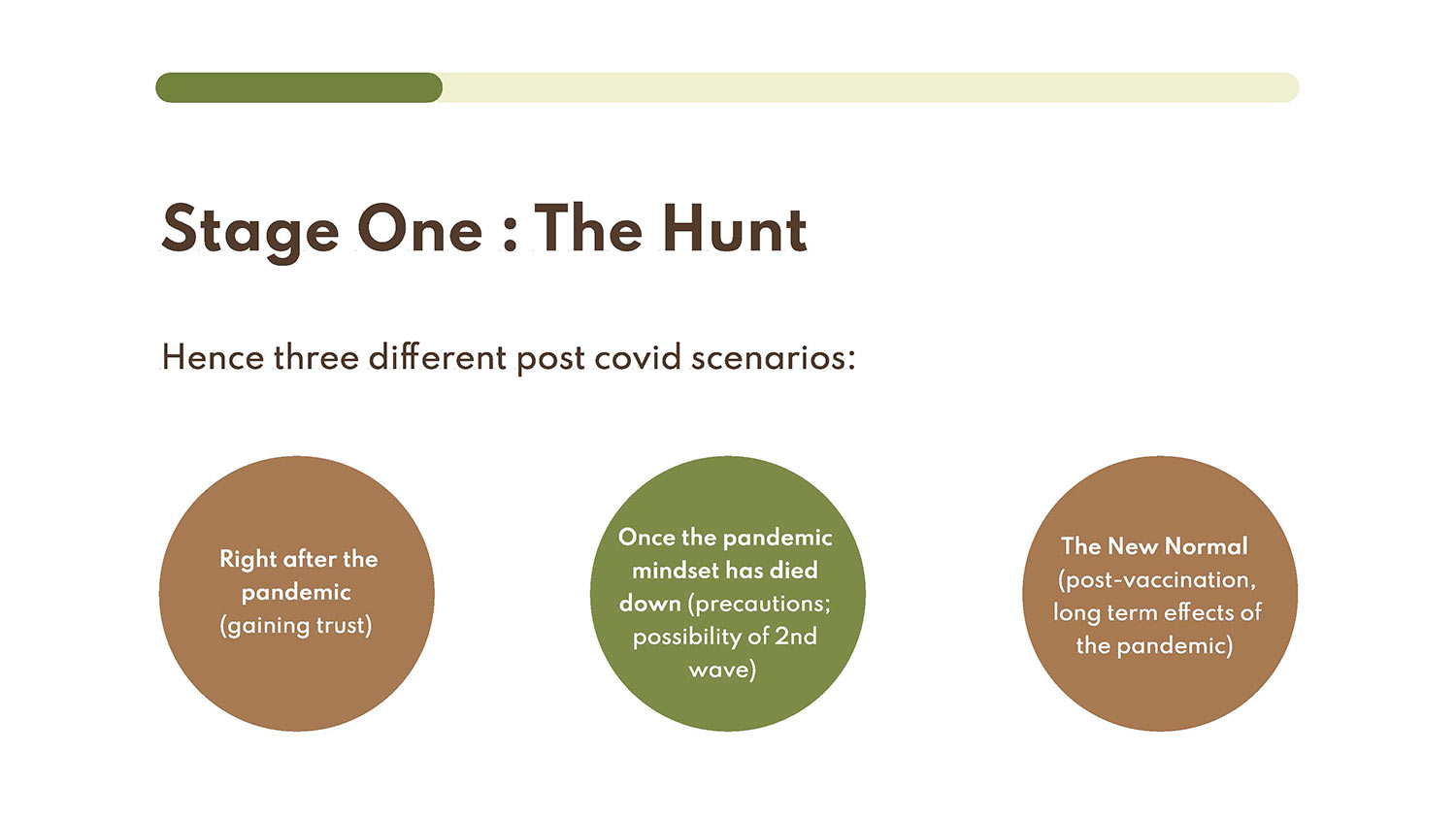 Stage One : The Hunt

Hence three different post covid scenarios:

Right after the pandemic (gaining trust)

Once the pandemic mindset has died down (precautions; possibility of 2nd wave)

The New Normal (post-vaccination, long term effects of the pandemic)